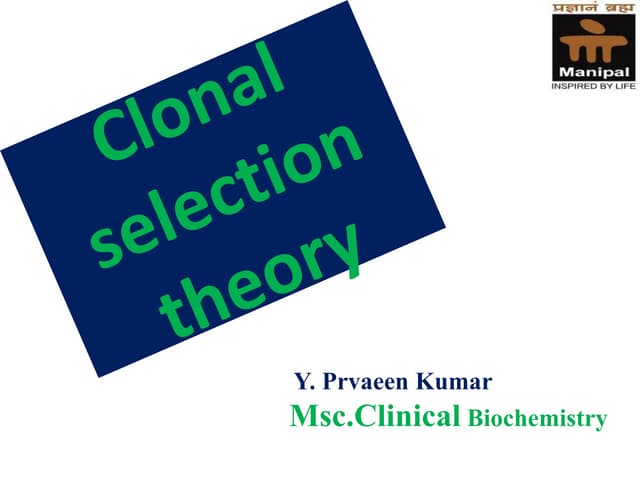 प्रज्ञानं ब्रह्म
Manipal
INSPIRED BY LIFE

Clonal selection theory

Y. Prvaeen Kumar
Msc.Clinical Biochemistry